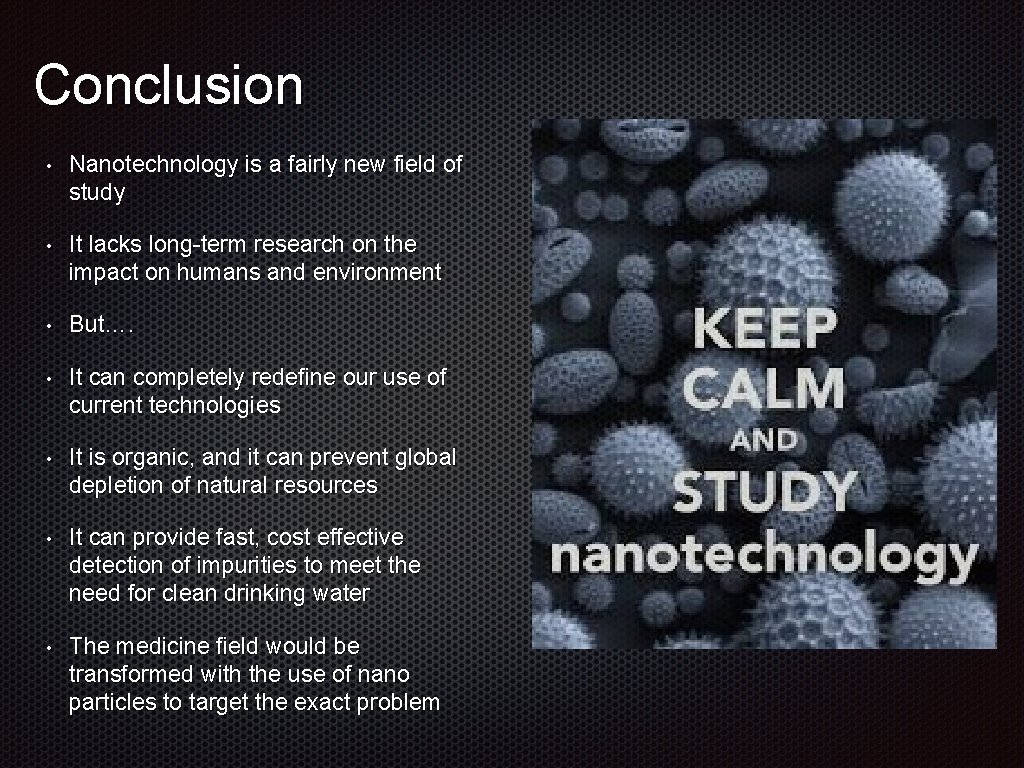 Conclusion

• Nanotechnology is a fairly new field of study

• It lacks long-term research on the impact on humans and environment

• But….

• It can completely redefine our use of current technologies

• It is organic, and it can prevent global depletion of natural resources

• It can provide fast, cost effective detection of impurities to meet the need for clean drinking water

• The medicine field would be transformed with the use of nano particles to target the exact problem

KEEP CALM AND STUDY nanotechnology